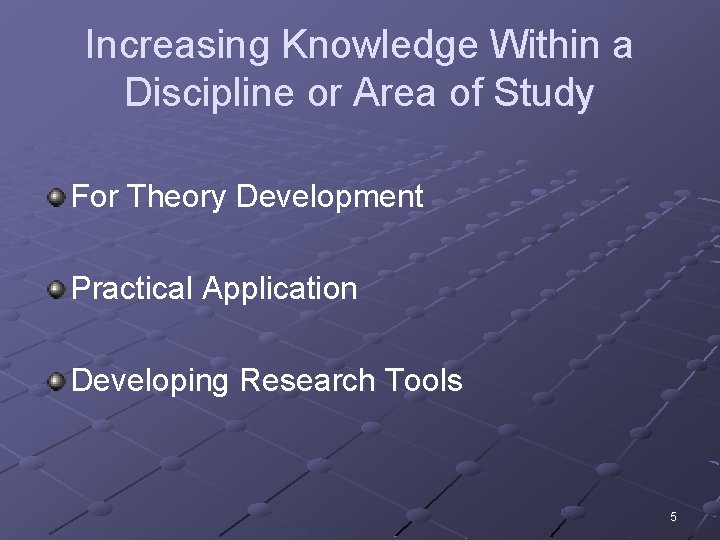 Increasing Knowledge Within a Discipline or Area of Study

For Theory Development

Practical Application

Developing Research Tools

5